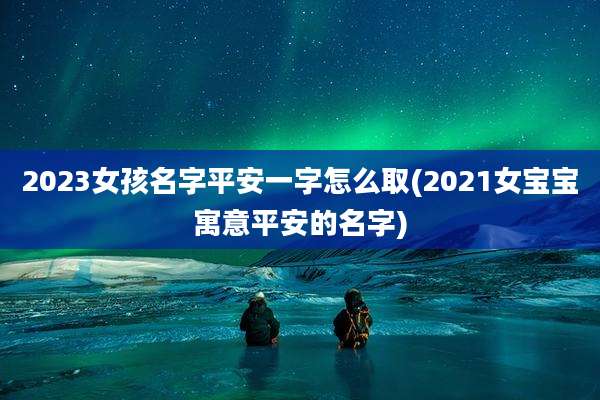 2023女孩名字平安一字怎么取(2021女宝宝寓意平安的名字)